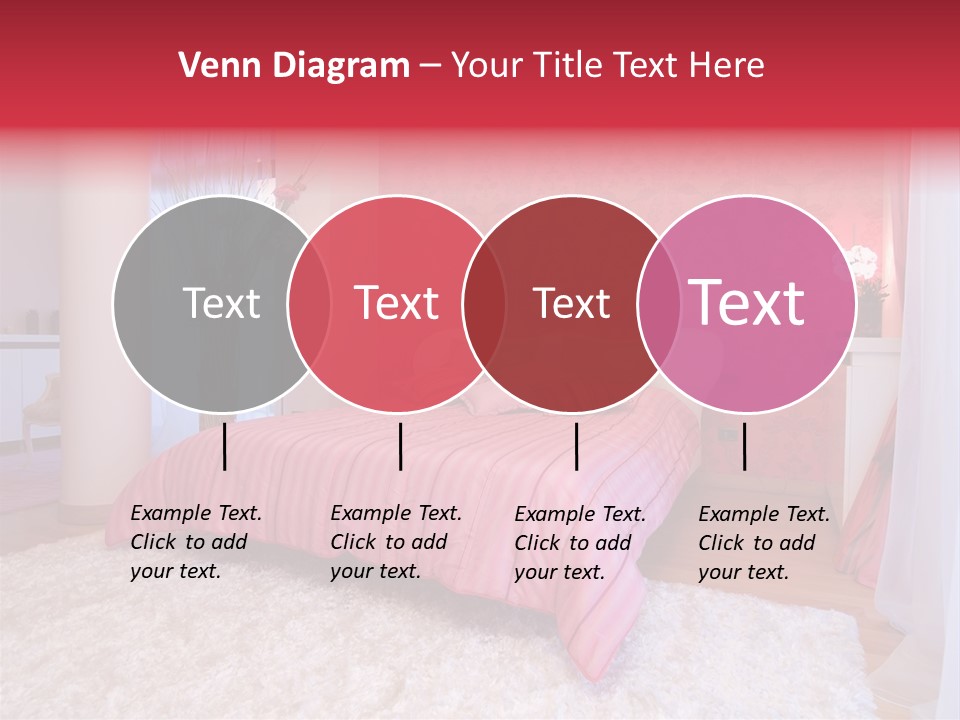 Venn Diagram – Your Title Text Here

Text

Text

Text

Text

Example Text. Click to add your text.

Example Text. Click to add your text.

Example Text. Click to add your text.

Example Text. Click to add your text.